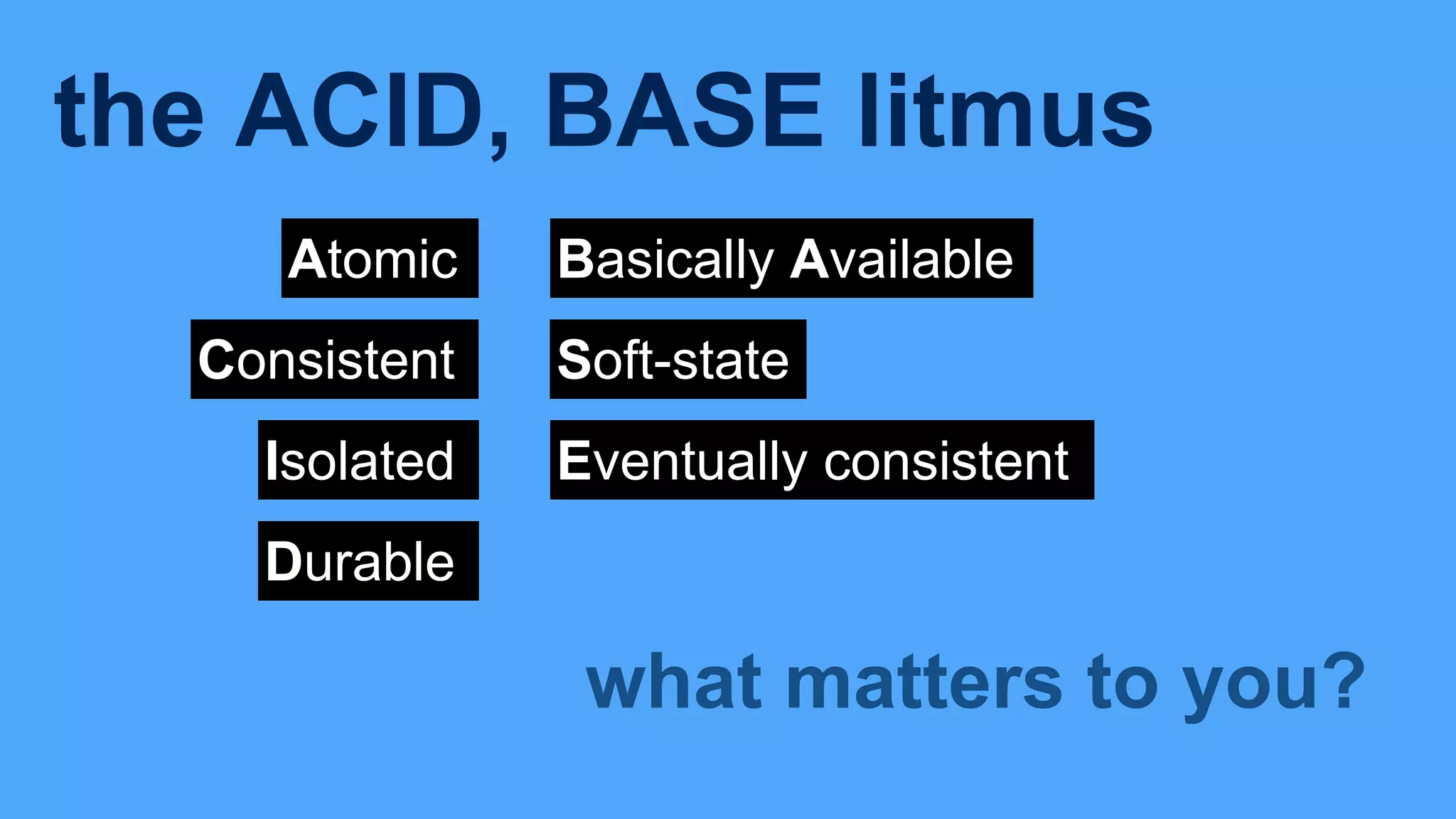 the ACID, BASE litmus

Atomic

Consistent

Isolated

Durable

Basically Available

Soft-state

Eventually consistent

what matters to you?